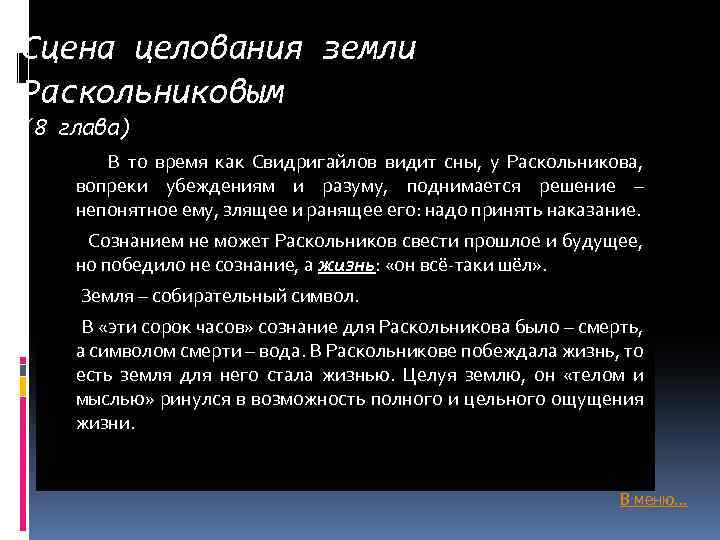 Сцена целования земли Раскольниковым
(8 глава)

В то время как Свидригайлов видит сны, у Раскольникова, вопреки убеждениям и разуму, поднимается решение – непонятное ему, злящее и ранящее его: надо принять наказание.

Сознанием не может Раскольников свести прошлое и будущее, но победило не сознание, а жизнь: «он всё-таки шёл».

Земля – собирательный символ.

В «эти сорок часов» сознание для Раскольникова было – смерть, а символом смерти – вода. В Раскольникове побеждала жизнь, то есть земля для него стала жизнью. Целуя землю, он «телом и мыслью» ринулся в возможность полного и цельного ощущения жизни.

В меню...